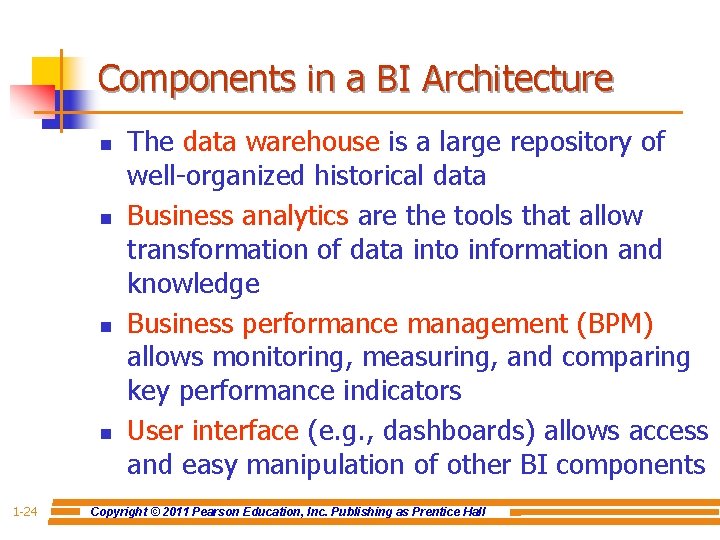 Components in a BI Architecture

- The data warehouse is a large repository of well-organized historical data
- Business analytics are the tools that allow transformation of data into information and knowledge
- Business performance management (BPM) allows monitoring, measuring, and comparing key performance indicators
- User interface (e.g., dashboards) allows access and easy manipulation of other BI components

1-24 Copyright © 2011 Pearson Education, Inc. Publishing as Prentice Hall